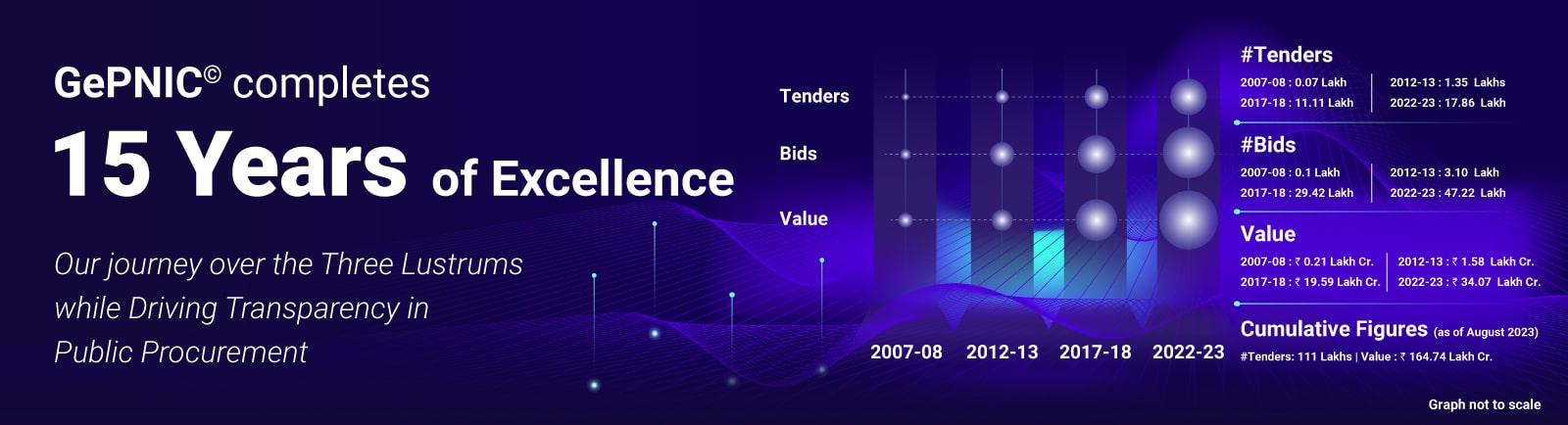 GePNIC© completes

15 Years of Excellence

Our journey over the Three Lustrums while Driving Transparency in Public Procurement

Tenders

Bids

Value

2007-08 2012-13 2017-18 2022-23

#Tenders

2007-08 : 0.07 Lakh
2017-18 : 11.11 Lakh

2012-13 : 1.35 Lakhs
2022-23 : 17.86 Lakh

#Bids

2007-08 : 0.1 Lakh
2017-18 : 29.42 Lakh

2012-13 : 3.10 Lakh
2022-23 : 47.22 Lakh

Value

2007-08 : ₹ 0.21 Lakh Cr.
2017-18 : ₹ 19.59 Lakh Cr.

2012-13 : ₹ 1.58 Lakh Cr.
2022-23 : ₹ 34.07 Lakh Cr.

Cumulative Figures (as of August 2023)

#Tenders: 111 Lakhs | Value : ₹ 164.74 Lakh Cr.

Graph not to scale